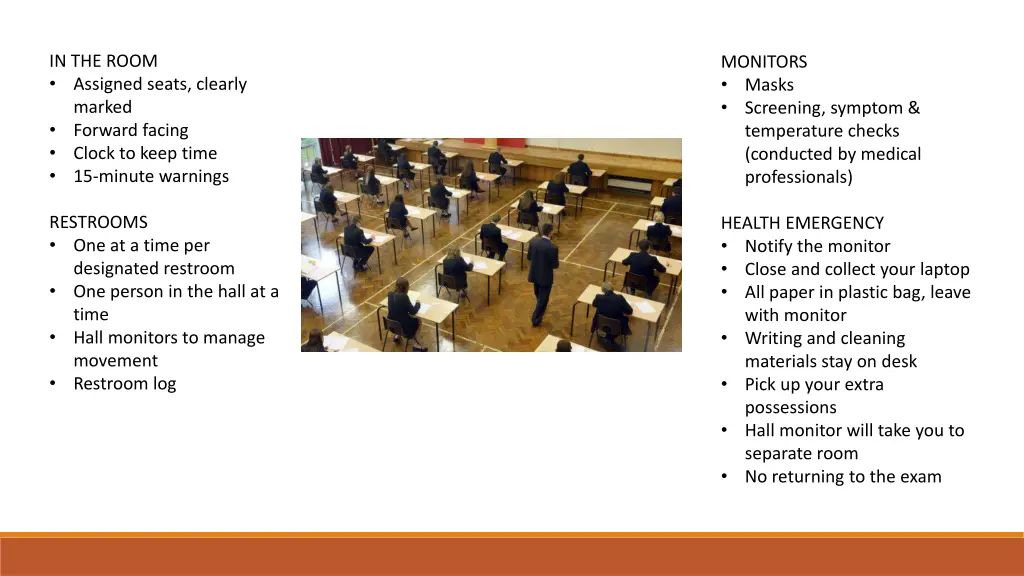 IN THE ROOM
• Assigned seats, clearly marked
• Forward facing
• Clock to keep time
• 15-minute warnings

RESTROOMS
• One at a time per designated restroom
• One person in the hall at a time
• Hall monitors to manage movement
• Restroom log

MONITORS
• Masks
• Screening, symptom & temperature checks (conducted by medical professionals)

HEALTH EMERGENCY
• Notify the monitor
• Close and collect your laptop
• All paper in plastic bag, leave with monitor
• Writing and cleaning materials stay on desk
• Pick up your extra possessions
• Hall monitor will take you to separate room
• No returning to the exam